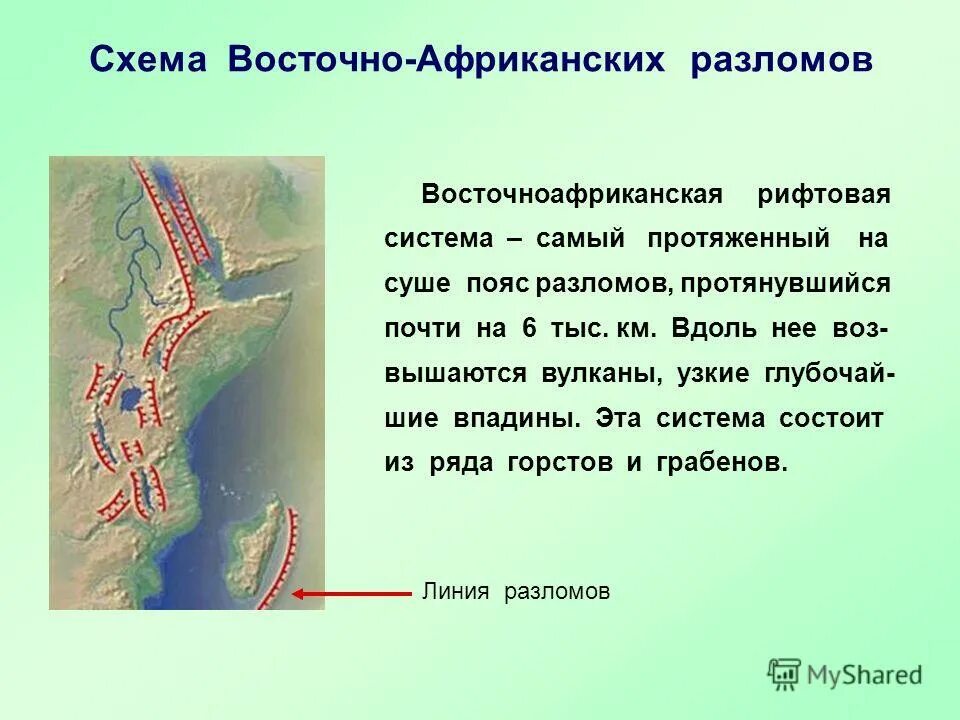 Схема Восточно-Африканских разломов

Восточноафриканская рифтовая система – самый протяженный на суше пояс разломов, протянувшийся почти на 6 тыс. км. Вдоль нее возвышаются вулканы, узкие глубочайшие впадины. Эта система состоит из ряда горстов и грабенов.

Линия разломов

MyShared